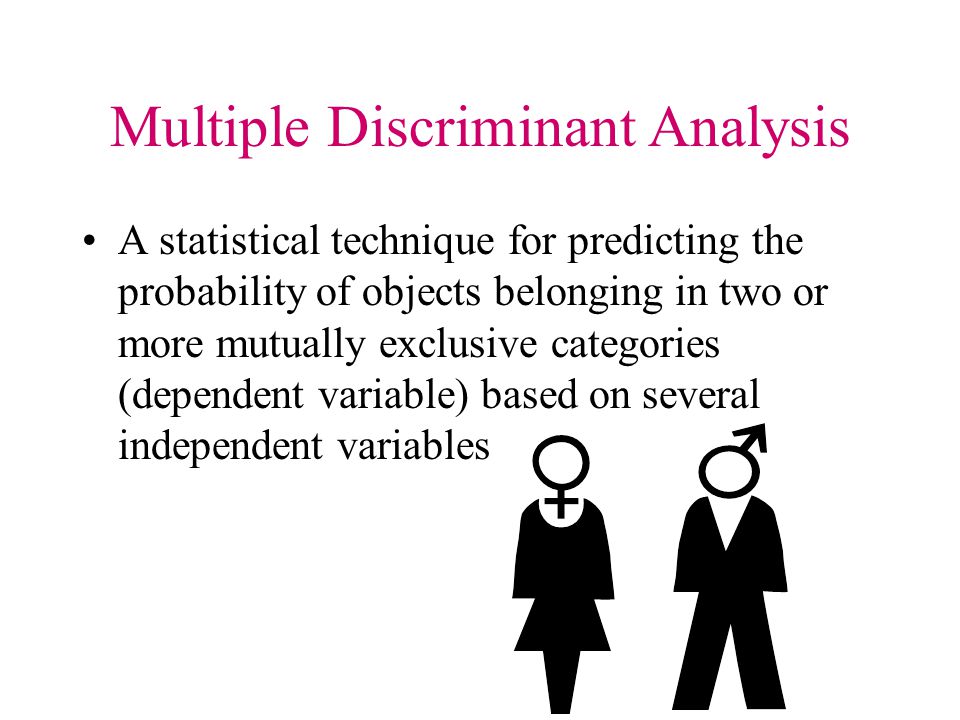 Multiple Discriminant Analysis

• A statistical technique for predicting the probability of objects belonging in two or more mutually exclusive categories (dependent variable) based on several independent variables